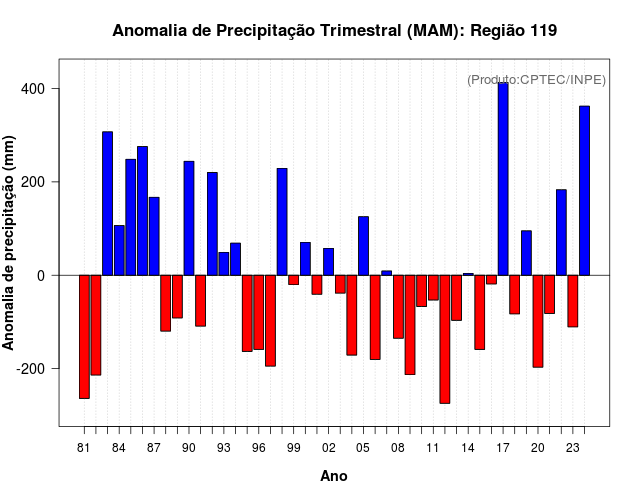 Anomalia de Precipitação Trimestral (MAM): Região 119

(Produto:CPTEC/INPE)

Anomalia de precipitação (mm)

400
200
0
-200

81 84 87 90 93 96 99 02 05 08 11 14 17 20 23

Ano